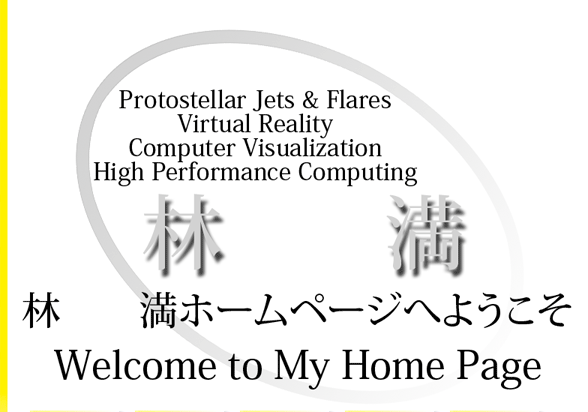 Protostellar Jets & Flares
Virtual Reality
Computer Visualization
High Performance Computing

林　満

林　満ホームページへようこそ

Welcome to My Home Page